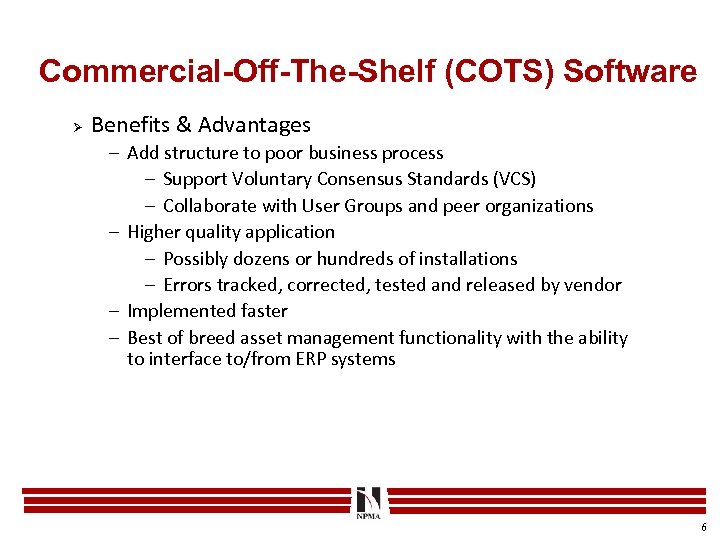 Commercial-Off-The-Shelf (COTS) Software

➢ Benefits & Advantages
– Add structure to poor business process
– Support Voluntary Consensus Standards (VCS)
– Collaborate with User Groups and peer organizations
– Higher quality application
– Possibly dozens or hundreds of installations
– Errors tracked, corrected, tested and released by vendor
– Implemented faster
– Best of breed asset management functionality with the ability to interface to/from ERP systems

NPMA

6